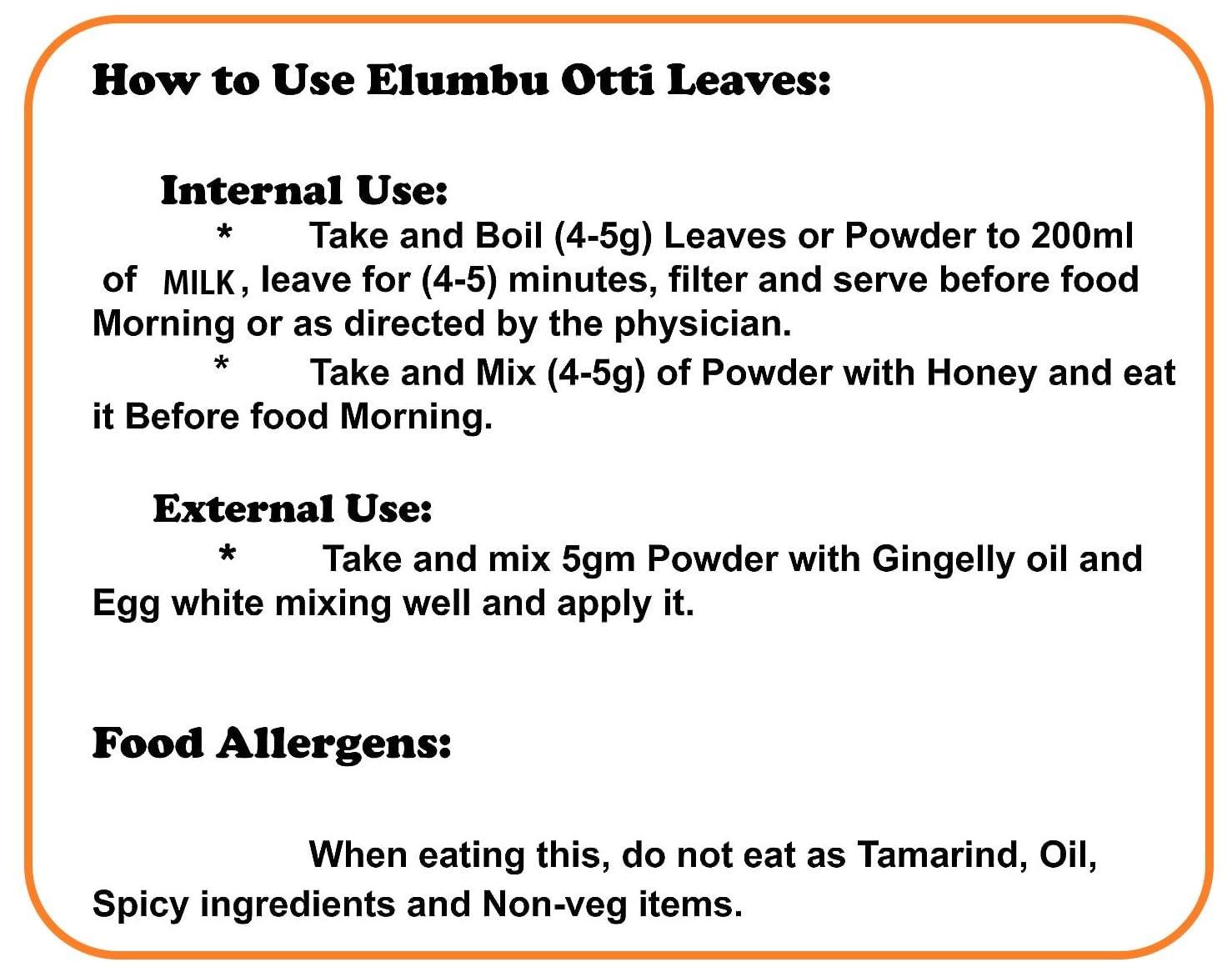 How to Use Elumbu Otti Leaves:

Internal Use:

* Take and Boil (4-5g) Leaves or Powder to 200ml of MILK, leave for (4-5) minutes, filter and serve before food Morning or as directed by the physician.

* Take and Mix (4-5g) of Powder with Honey and eat it Before food Morning.

External Use:

* Take and mix 5gm Powder with Gingelly oil and Egg white mixing well and apply it.

Food Allergens:

When eating this, do not eat as Tamarind, Oil, Spicy ingredients and Non-veg items.